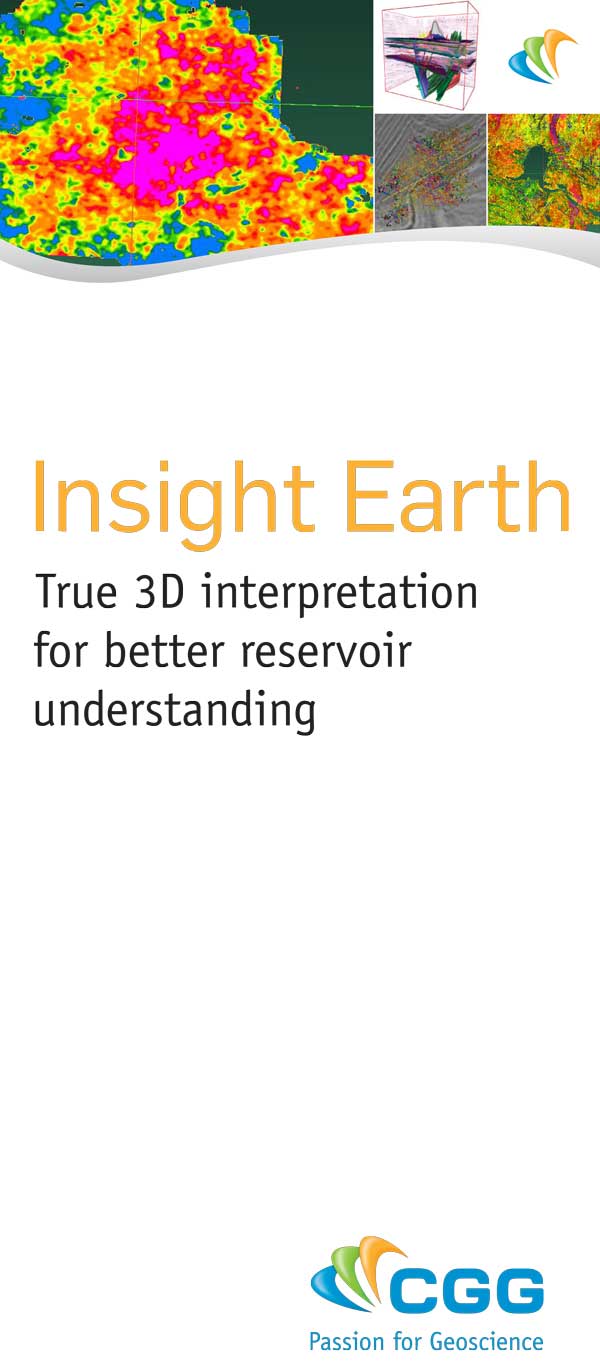 Insight Earth

True 3D interpretation for better reservoir understanding

CGG
Passion for Geoscience